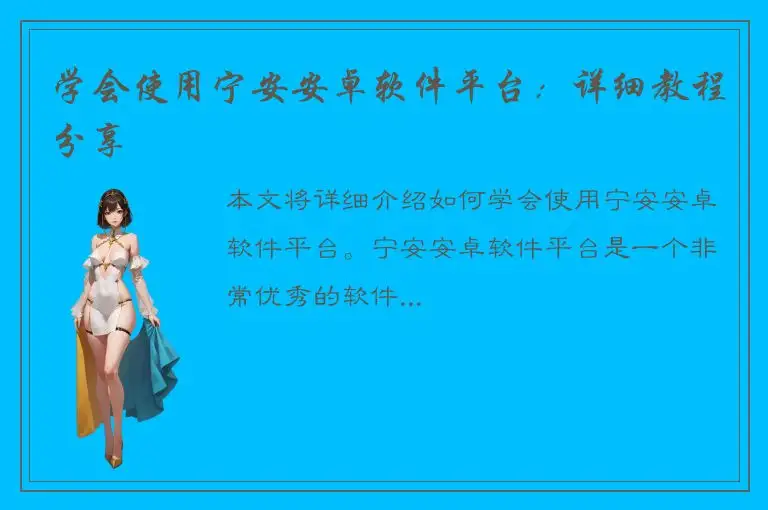 学会使用宁安安卓软件平台：详细教程分享

本文将详细介绍如何学会使用宁安安卓软件平台。宁安安卓软件平台是一个非常优秀的软件...